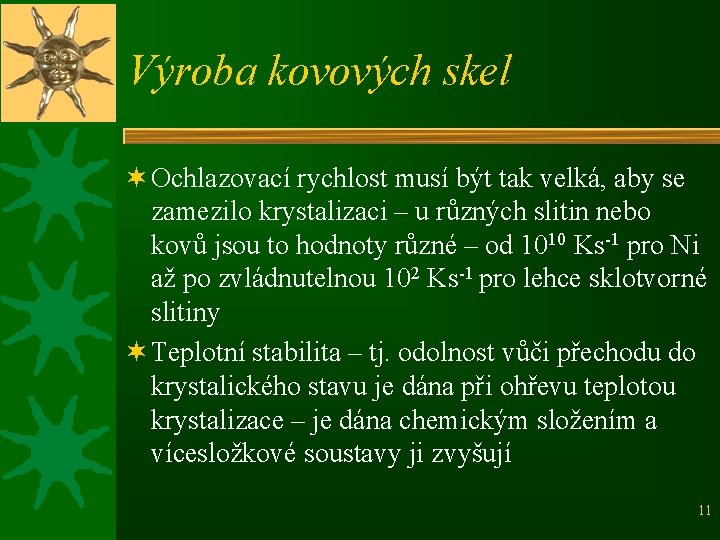 Výroba kovových skel

Ochlazovací rychlost musí být tak velká, aby se zamezilo krystalizaci – u různých slitin nebo kovů jsou to hodnoty různé – od $10^{10}$ $Ks^{-1}$ pro Ni až po zvládnutelnou $10^{2}$ $Ks^{-1}$ pro lehce sklotvorné slitiny

Teplotní stabilita – tj. odolnost vůči přechodu do krystalického stavu je dána při ohřevu teplotou krystalizace – je dána chemickým složením a vícesložkové soustavy ji zvyšují

11